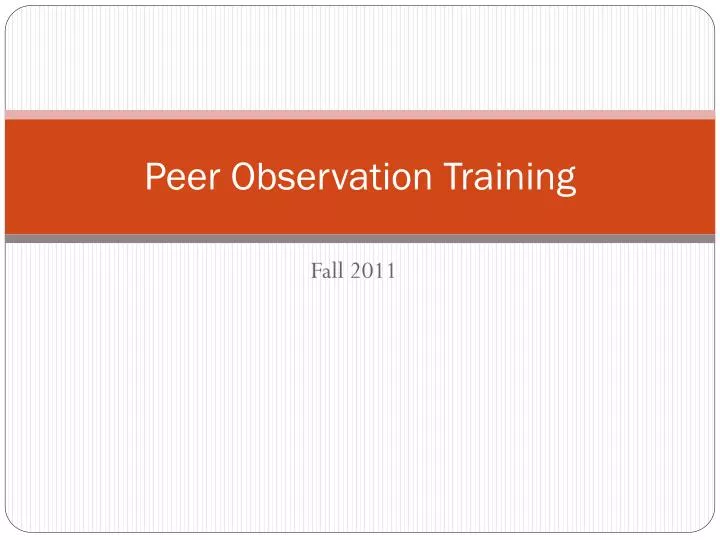 Peer Observation Training

Fall 2011